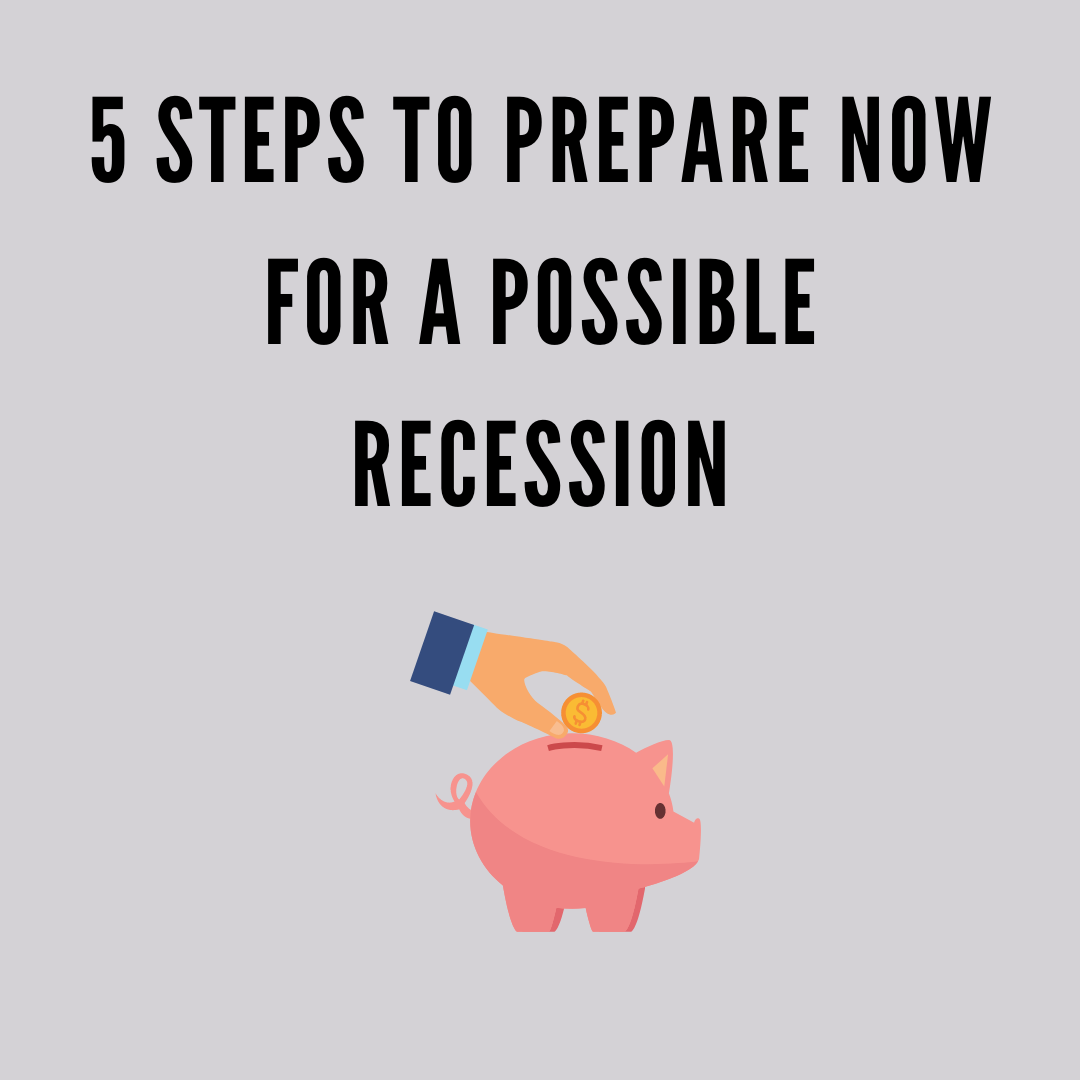 5 STEPS TO PREPARE NOW FOR A POSSIBLE RECESSION

$